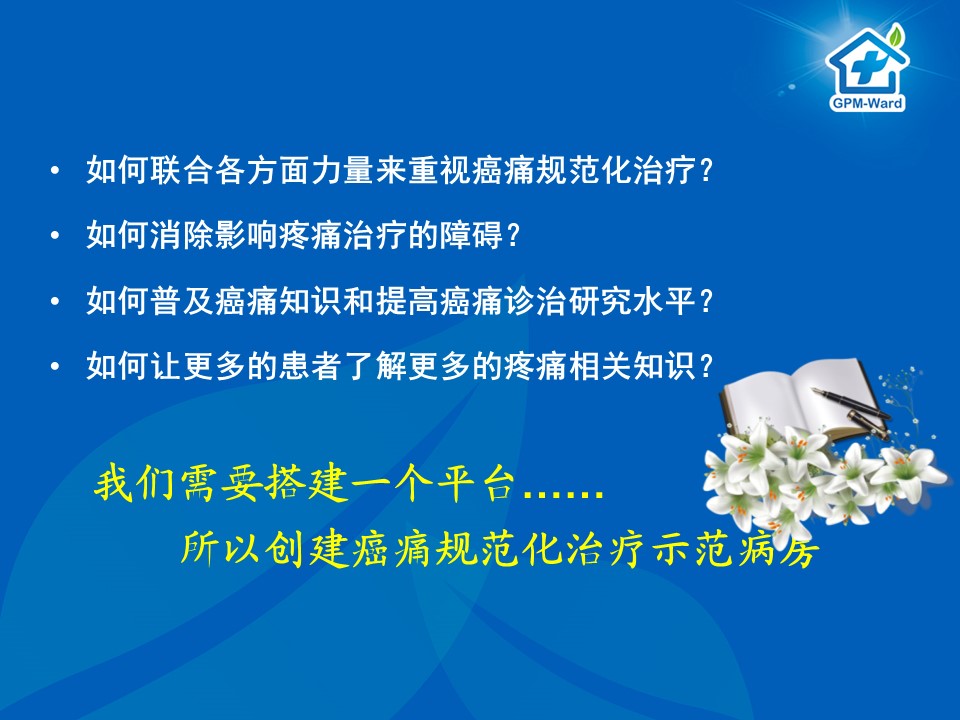 GPM-Ward

• 如何联合各方面力量来重视癌痛规范化治疗？

• 如何消除影响疼痛治疗的障碍？

• 如何普及癌痛知识和提高癌痛诊治研究水平？

• 如何让更多的患者了解更多的疼痛相关知识？

我们需要搭建一个平台……

所以创建癌痛规范化治疗示范病房